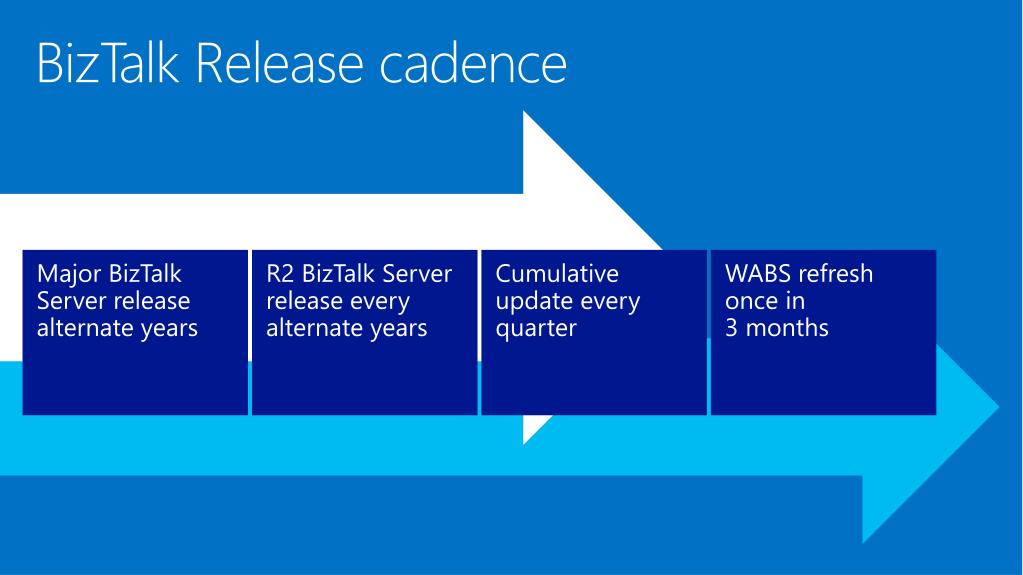 BizTalk Release cadence

Major BizTalk Server release alternate years

R2 BizTalk Server release every alternate years

Cumulative update every quarter

WABS refresh once in 3 months